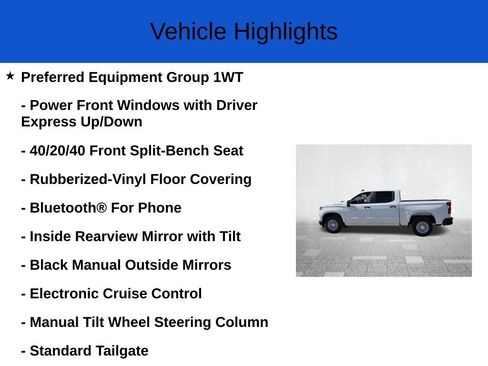 Vehicle Highlights

★ Preferred Equipment Group 1WT

- Power Front Windows with Driver Express Up/Down

- 40/20/40 Front Split-Bench Seat

- Rubberized-Vinyl Floor Covering

- Bluetooth® For Phone

- Inside Rearview Mirror with Tilt

- Black Manual Outside Mirrors

- Electronic Cruise Control

- Manual Tilt Wheel Steering Column

- Standard Tailgate